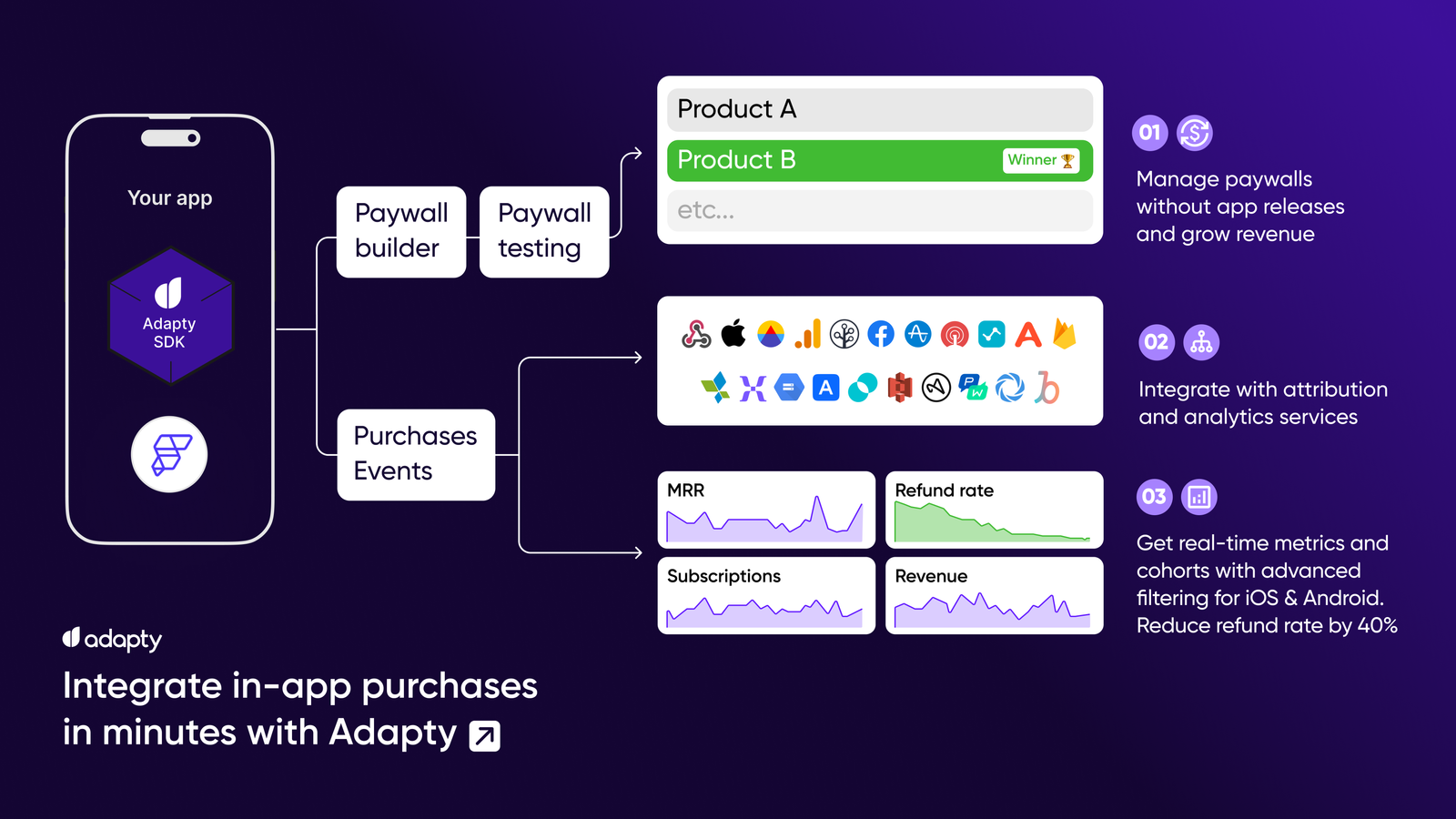 Your app

Adapty SDK

Paywall builder

Paywall testing

Purchases Events

Product A

Product B Winner

etc...

MRR

Refund rate

Subscriptions

Revenue

01

Manage paywalls without app releases and grow revenue

02

Integrate with attribution and analytics services

03

Get real-time metrics and cohorts with advanced filtering for iOS & Android. Reduce refund rate by 40%

adapty

Integrate in-app purchases in minutes with Adapty